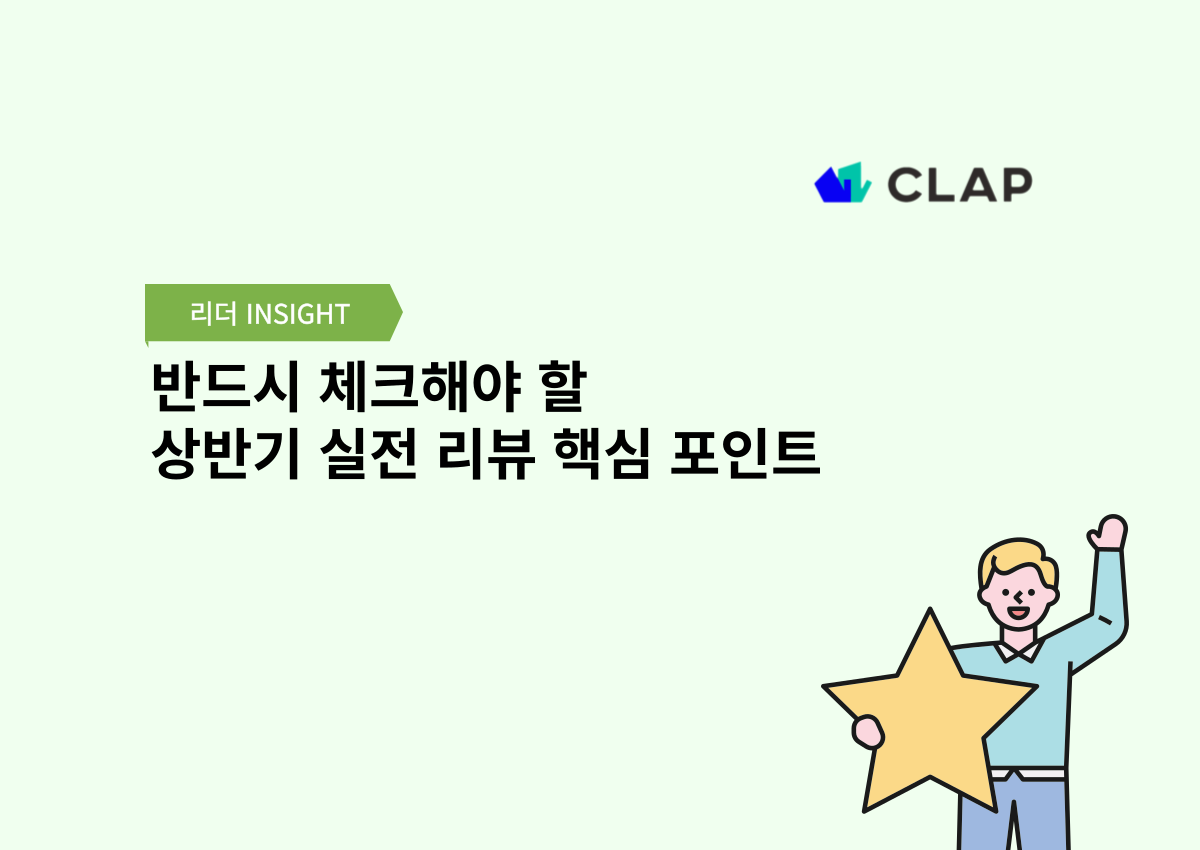 CLAP

리더 INSIGHT

반드시 체크해야 할
상반기 실전 리뷰 핵심 포인트